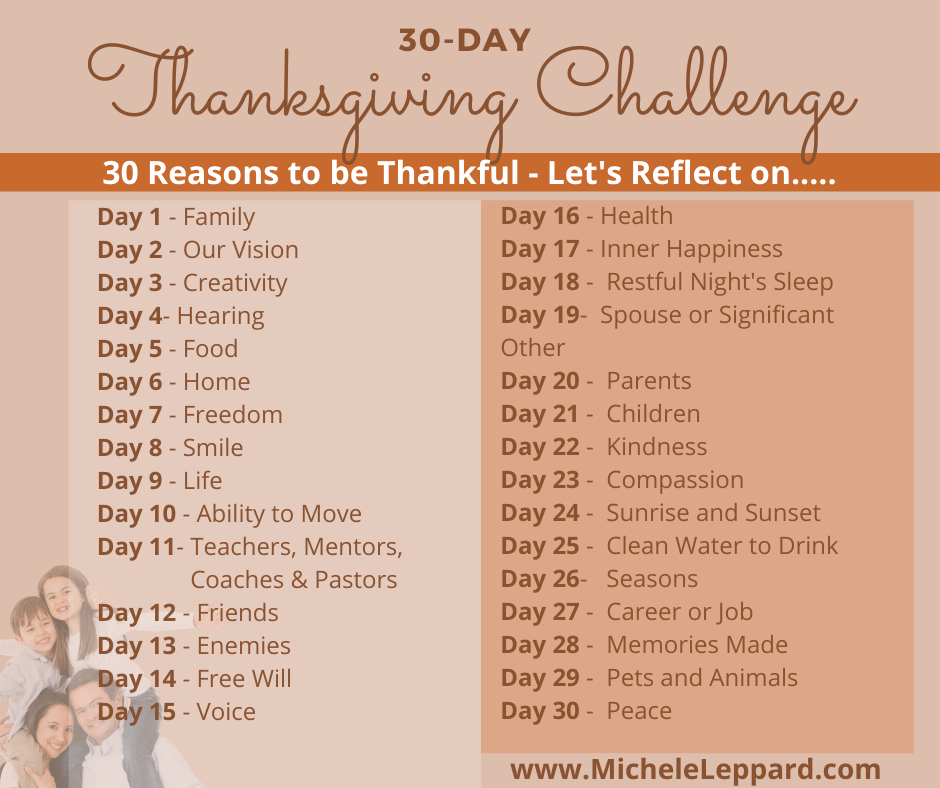 30-DAY
Thanksgiving Challenge

30 Reasons to be Thankful - Let's Reflect on.....

Day 1 - Family
Day 2 - Our Vision
Day 3 - Creativity
Day 4- Hearing
Day 5 - Food
Day 6 - Home
Day 7 - Freedom
Day 8 - Smile
Day 9 - Life
Day 10 - Ability to Move
Day 11- Teachers, Mentors, Coaches & Pastors
Day 12 - Friends
Day 13 - Enemies
Day 14 - Free Will
Day 15 - Voice

Day 16 - Health
Day 17 - Inner Happiness
Day 18 - Restful Night's Sleep
Day 19- Spouse or Significant Other
Day 20 - Parents
Day 21 - Children
Day 22 - Kindness
Day 23 - Compassion
Day 24 - Sunrise and Sunset
Day 25 - Clean Water to Drink
Day 26- Seasons
Day 27 - Career or Job
Day 28 - Memories Made
Day 29 - Pets and Animals
Day 30 - Peace

www.MicheleLeppard.com